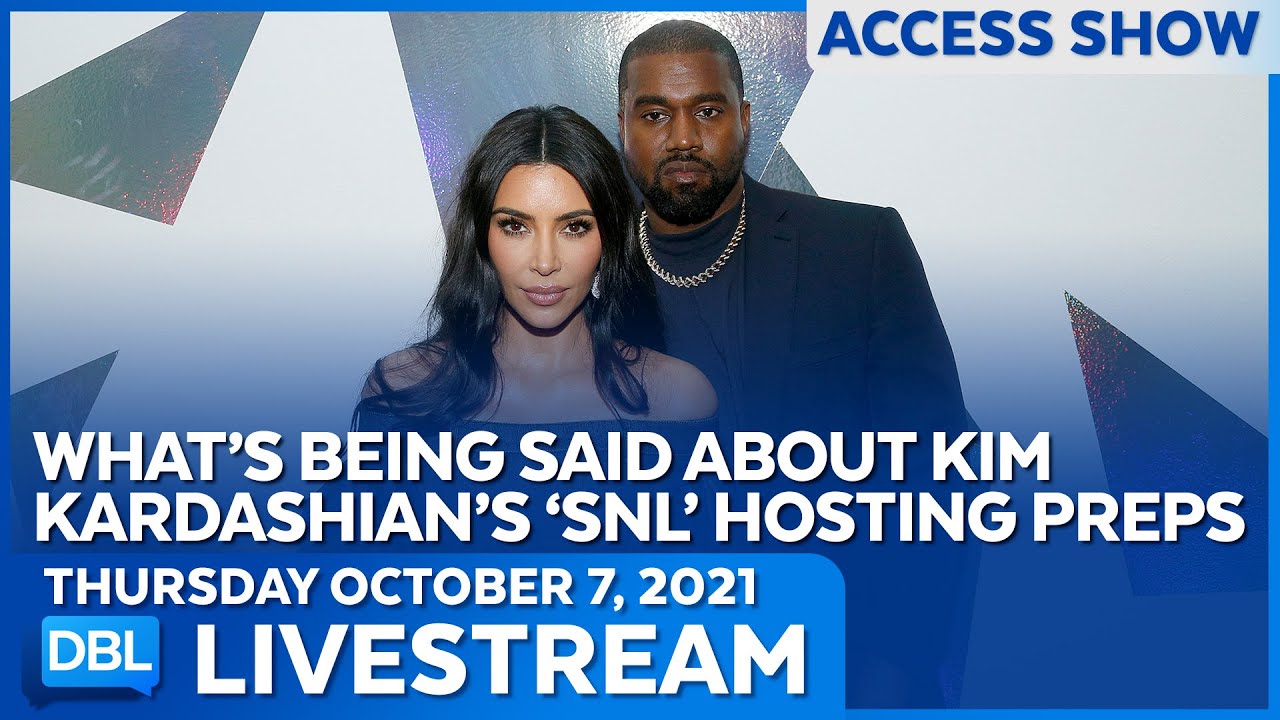 ACCESS SHOW

WHAT'S BEING SAID ABOUT KIM KARDASHIAN'S 'SNL' HOSTING PREPS

THURSDAY OCTOBER 7, 2021

DBL LIVESTREAM